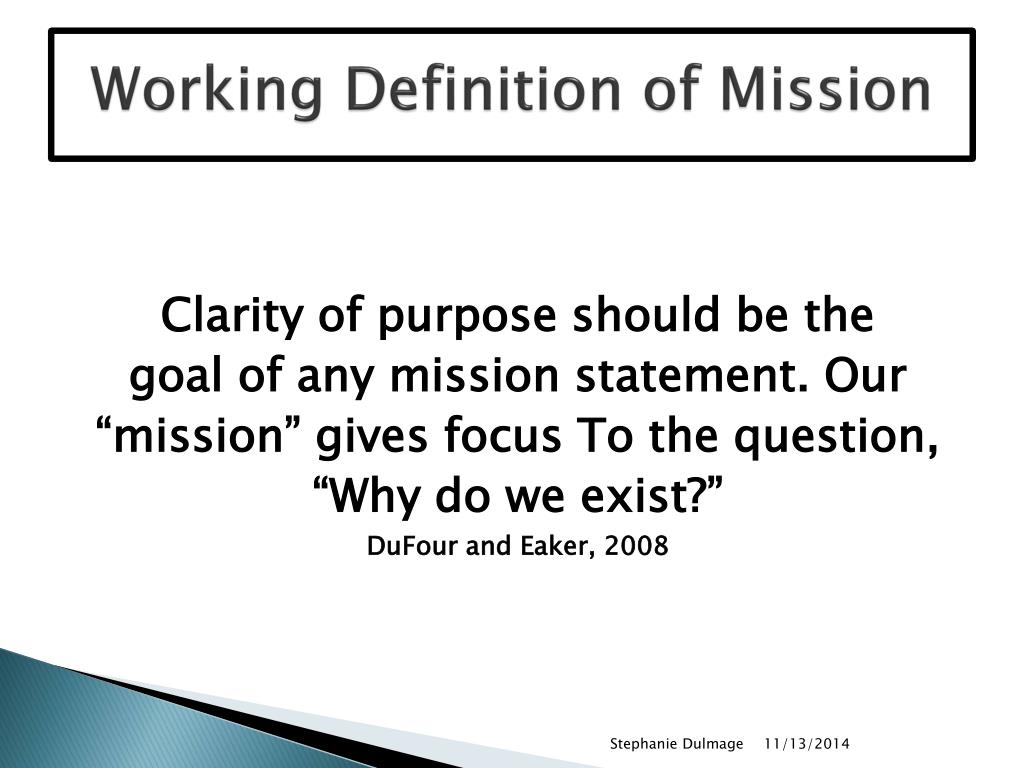 Working Definition of Mission

Clarity of purpose should be the goal of any mission statement. Our “mission” gives focus To the question, “Why do we exist?”

DuFour and Eaker, 2008

Stephanie Dulmage 11/13/2014